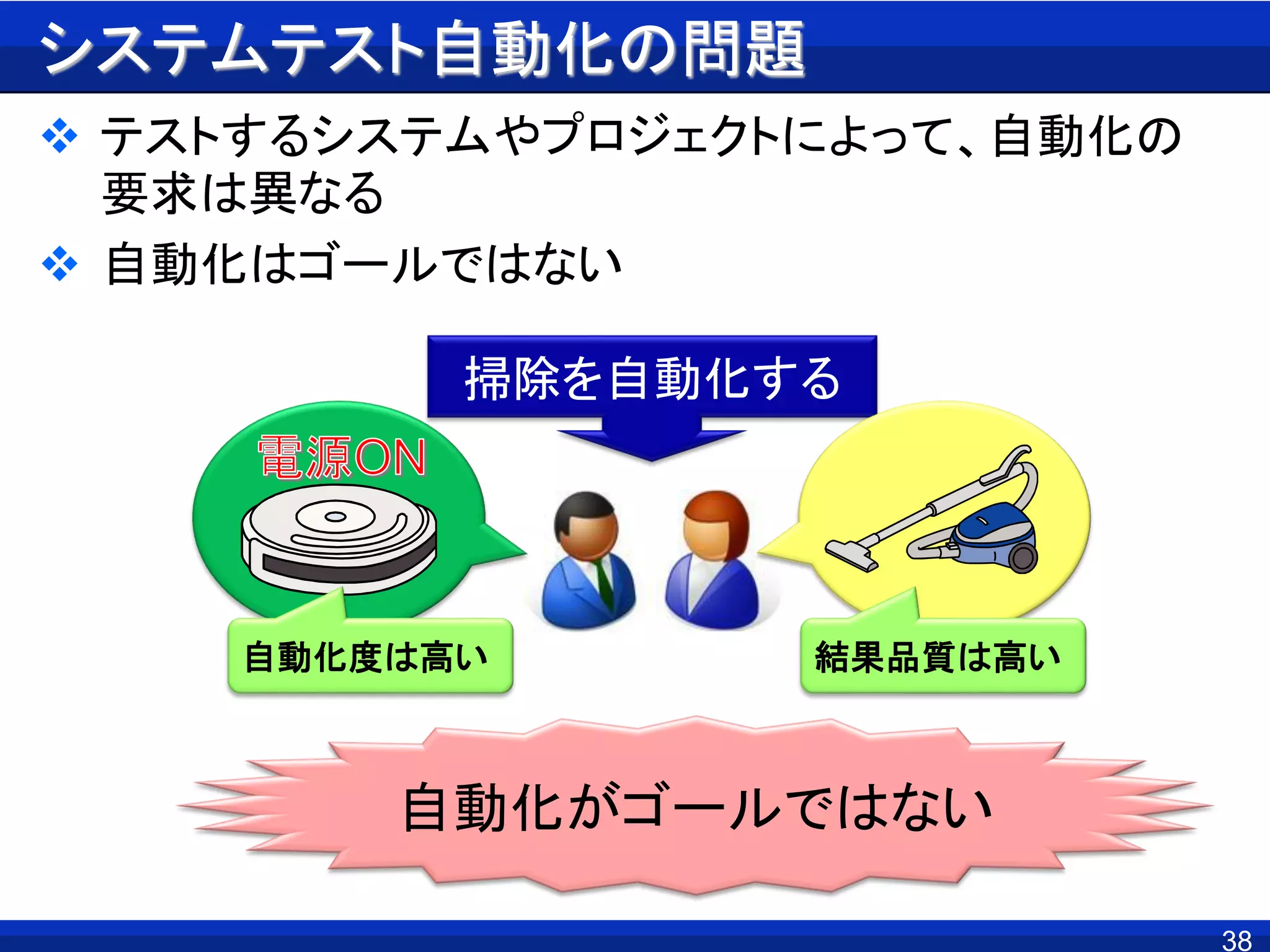 システムテスト自動化の問題

❖ テストするシステムやプロジェクトによって、自動化の要求は異なる

❖ 自動化はゴールではない

掃除を自動化する

電源ON

自動化度は高い

結果品質は高い

自動化がゴールではない

38